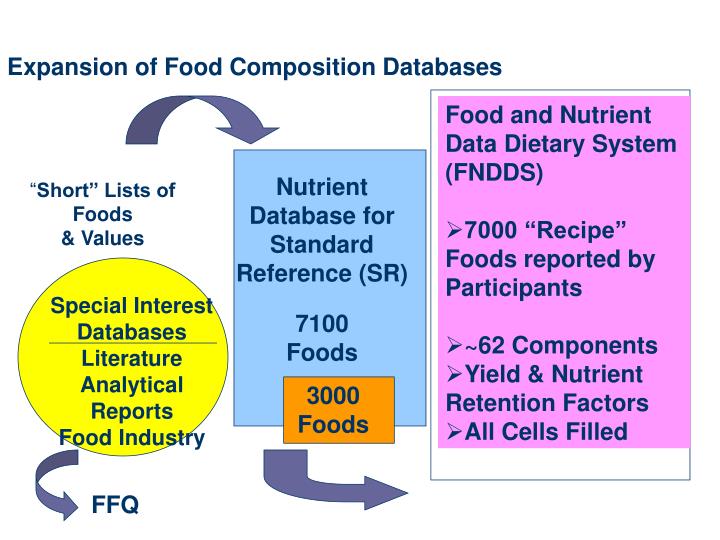 Expansion of Food Composition Databases

“Short” Lists of Foods & Values

Special Interest Databases

Literature Analytical Reports Food Industry

FFQ

Nutrient Database for Standard Reference (SR)

7100 Foods

3000 Foods

Food and Nutrient Data Dietary System (FNDDS)

➢7000 “Recipe” Foods reported by Participants

➢~62 Components
➢Yield & Nutrient Retention Factors
➢All Cells Filled